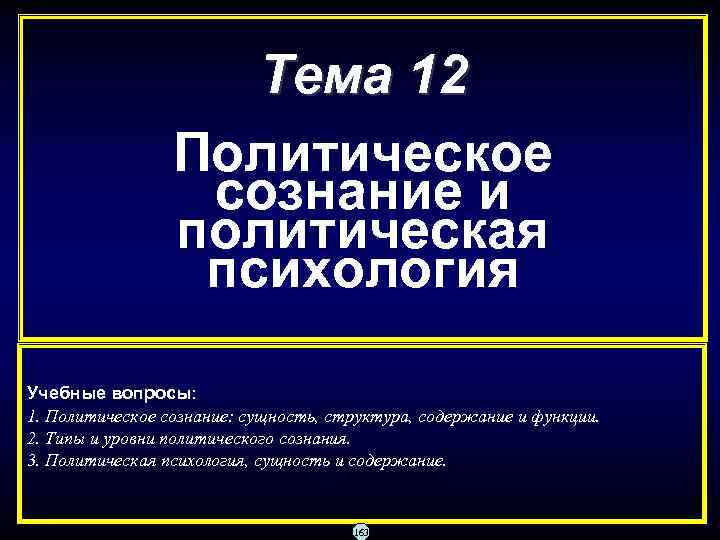 Тема 12

Политическое сознание и политическая психология

Учебные вопросы:
1. Политическое сознание: сущность, структура, содержание и функции.
2. Типы и уровни политического сознания.
3. Политическая психология, сущность и содержание.

163